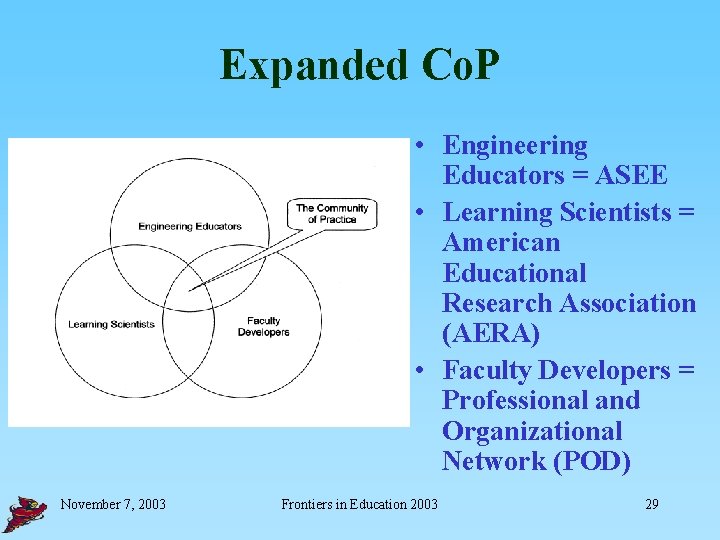 Expanded CoP

Engineering Educators

The Community of Practice

Learning Scientists

Faculty Developers

• Engineering Educators = ASEE
• Learning Scientists = American Educational Research Association (AERA)
• Faculty Developers = Professional and Organizational Network (POD)

November 7, 2003

Frontiers in Education 2003

29